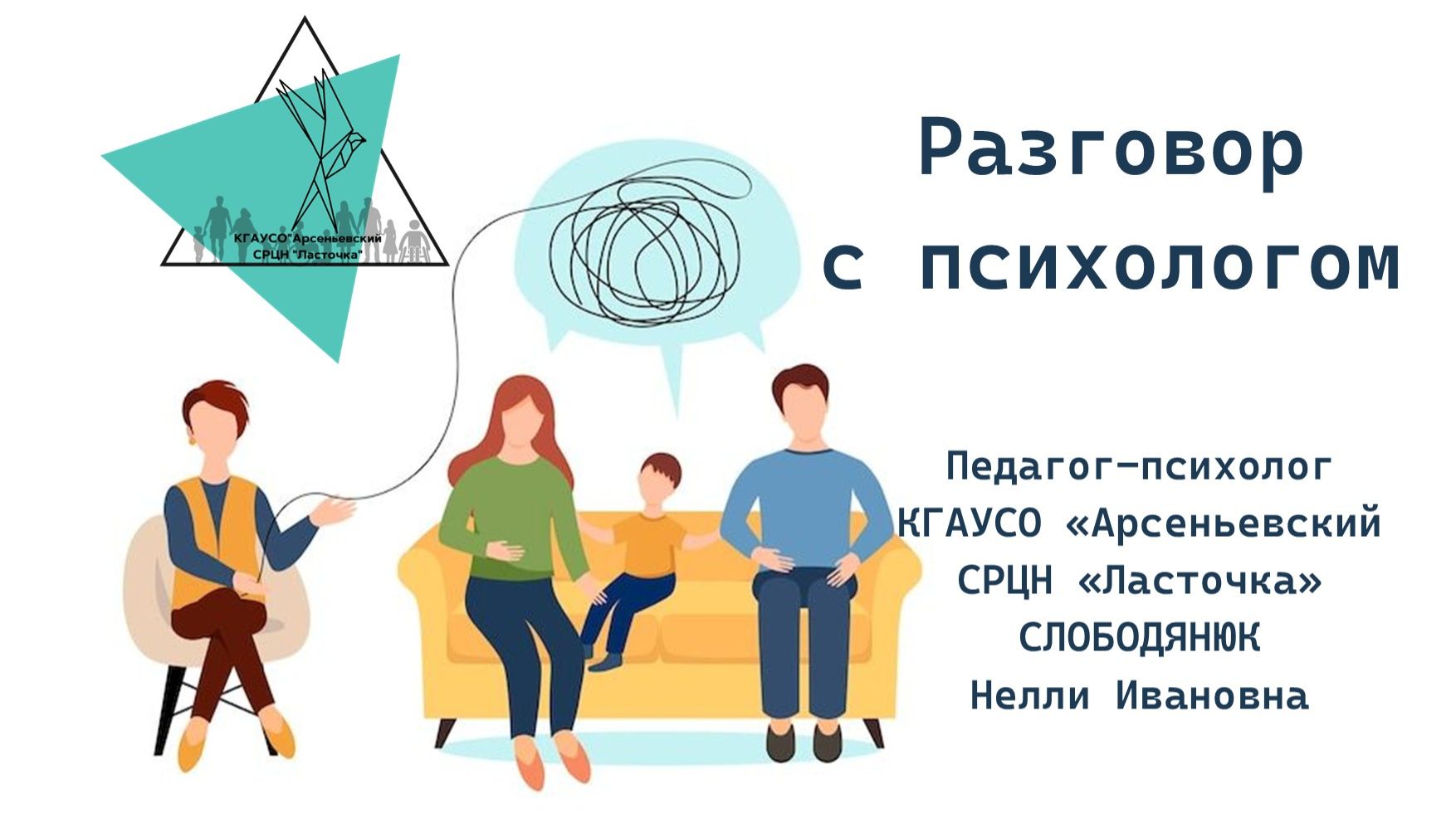 КГАУСО"Арсеньевский СРЦН "Ласточка"

Разговор с психологом

Педагог-психолог КГАУСО «Арсеньевский СРЦН «Ласточка» СЛОБОДЯНЮК Нелли Ивановна